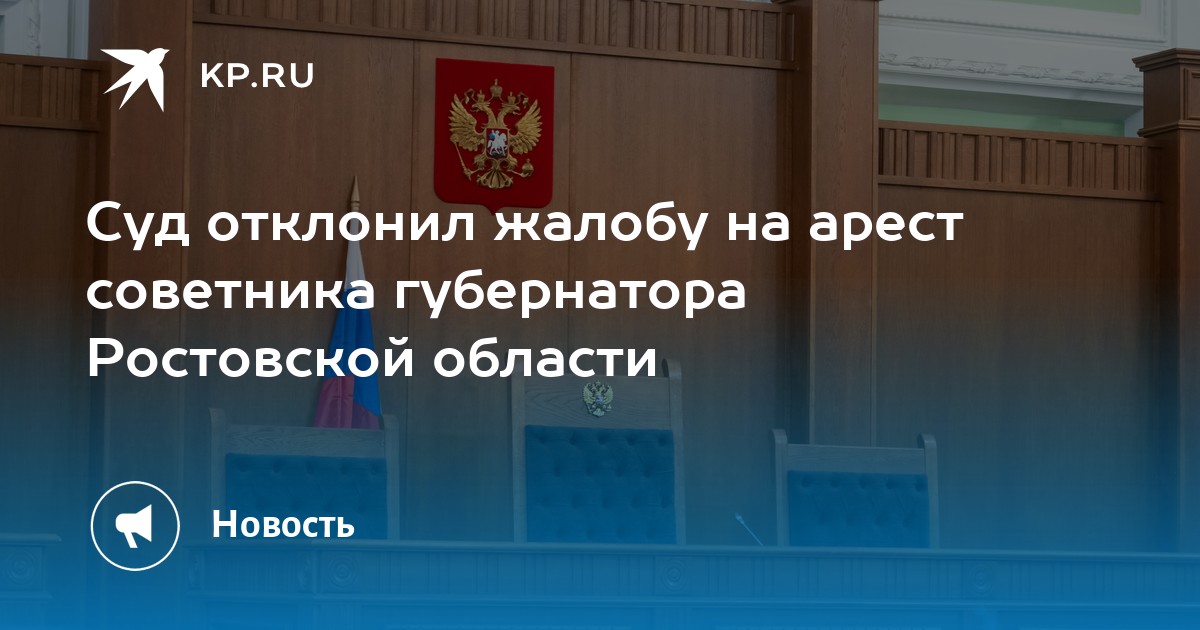 KP.RU

Суд отклонил жалобу на арест советника губернатора Ростовской области

Новость